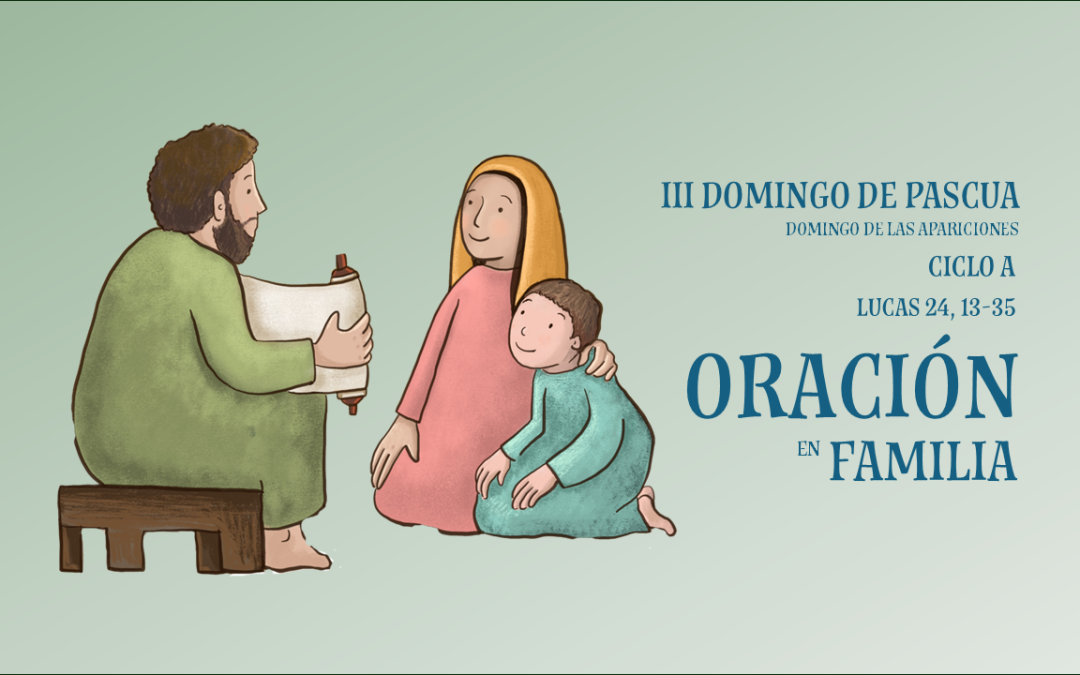 III DOMINGO DE PASCUA
DOMINGO DE LAS APARICIONES
CICLO A
LUCAS 24, 13-35

ORACIÓN
EN FAMILIA